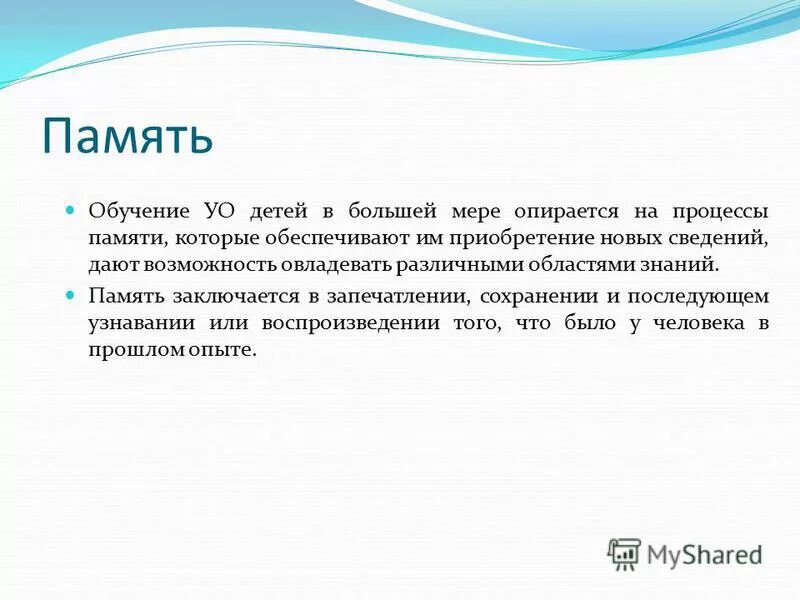 Память

Обучение УО детей в большей мере опирается на процессы памяти, которые обеспечивают им приобретение новых сведений, дают возможность овладевать различными областями знаний.

Память заключается в запечатлении, сохранении и последующем узнавании или воспроизведении того, что было у человека в прошлом опыте.

MyShared